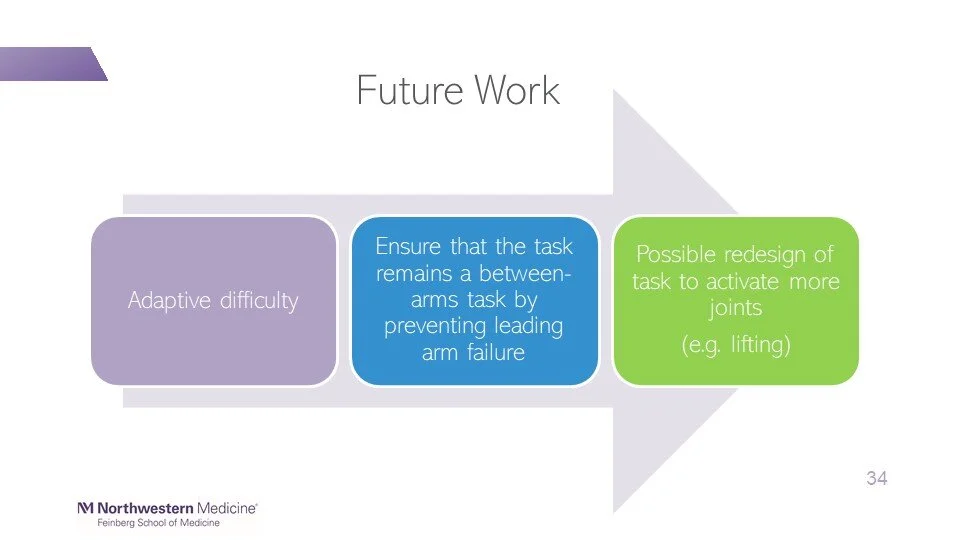 Future Work

Adaptive difficulty

Ensure that the task remains a between-arms task by preventing leading arm failure

Possible redesign of task to activate more joints

(e.g. lifting)

34

Northwestern Medicine
Feinberg School of Medicine